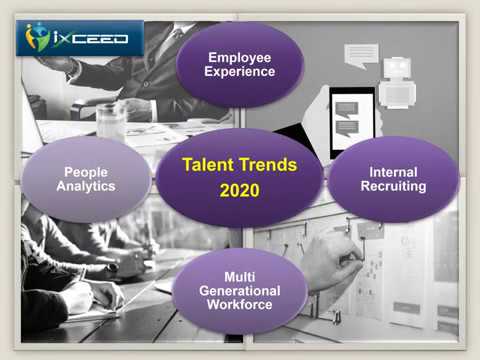 iXCEED

Employee Experience

People Analytics

Talent Trends 2020

Internal Recruiting

Multi Generational Workforce